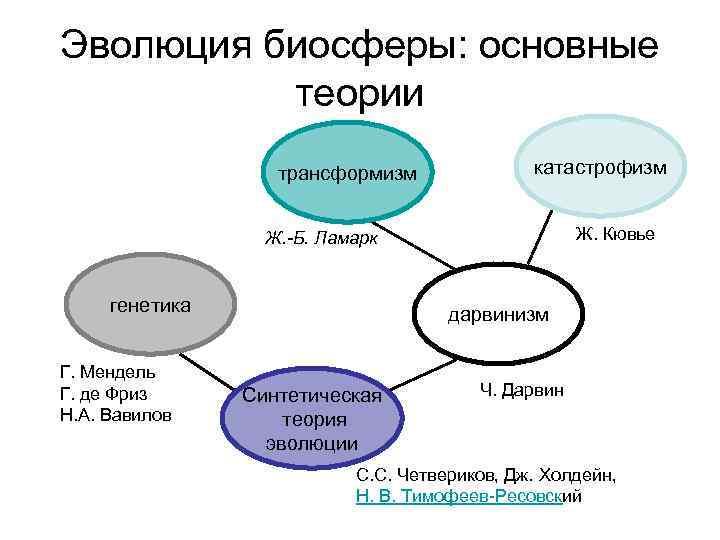 Эволюция биосферы: основные теории

трансформизм

катастрофизм

Ж.-Б. Ламарк

Ж. Кювье

генетика

дарвинизм

Г. Мендель
Г. де Фриз
Н.А. Вавилов

Синтетическая теория эволюции

Ч. Дарвин

С.С. Четвериков, Дж. Холдейн, Н. В. Тимофеев-Ресовский